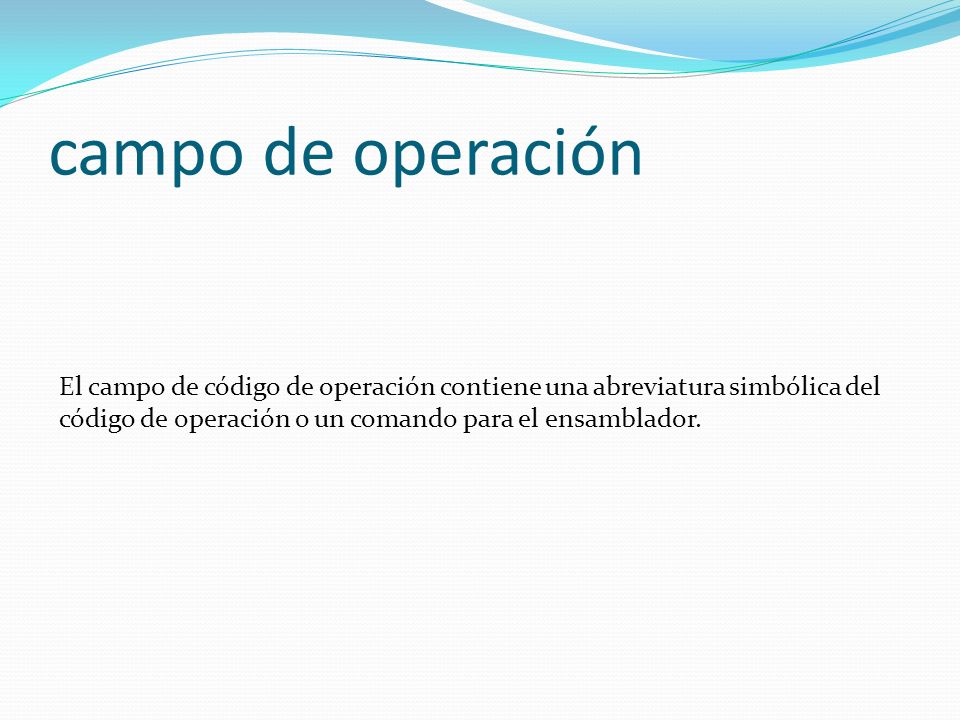 campo de operación

El campo de código de operación contiene una abreviatura simbólica del código de operación o un comando para el ensamblador.